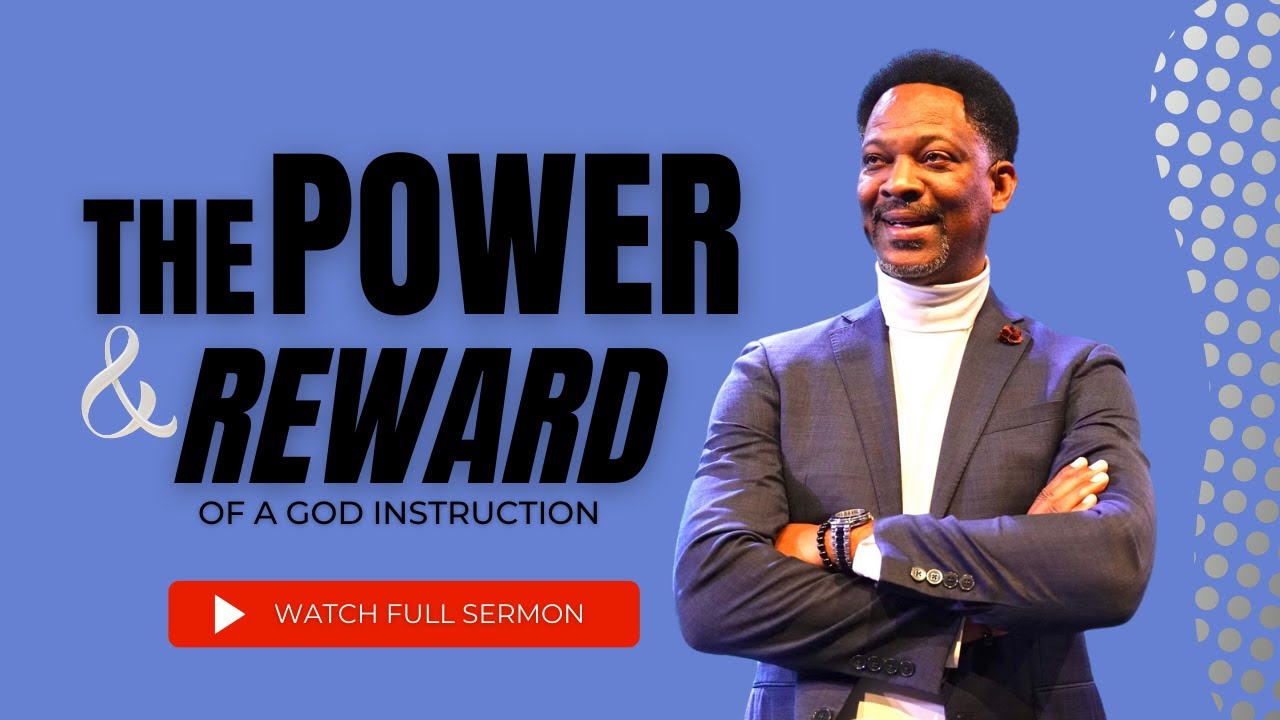 THE POWER & REWARD

OF A GOD INSTRUCTION

WATCH FULL SERMON